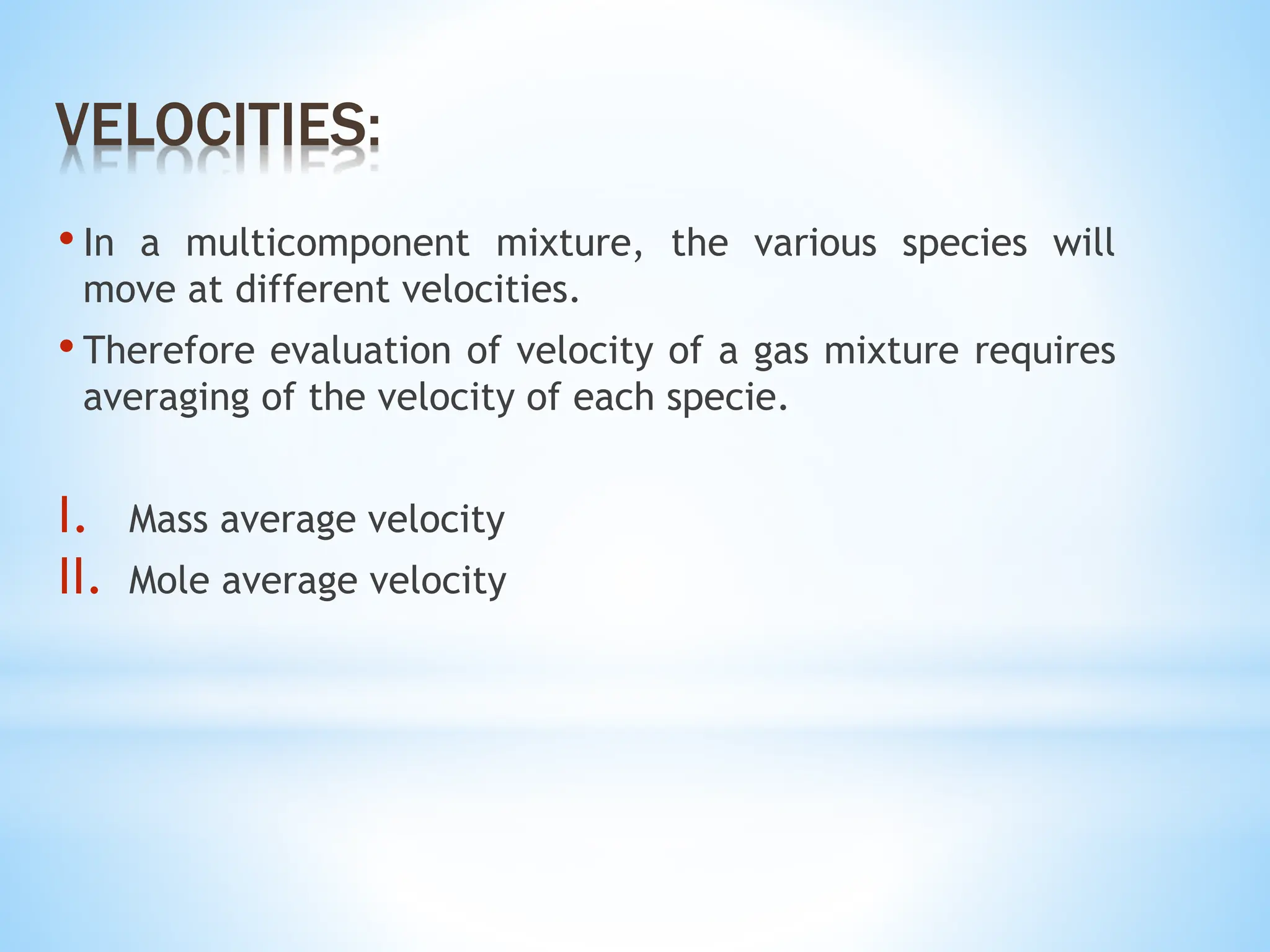 VELOCITIES:

• In a multicomponent mixture, the various species will move at different velocities.

• Therefore evaluation of velocity of a gas mixture requires averaging of the velocity of each specie.

I. Mass average velocity
II. Mole average velocity